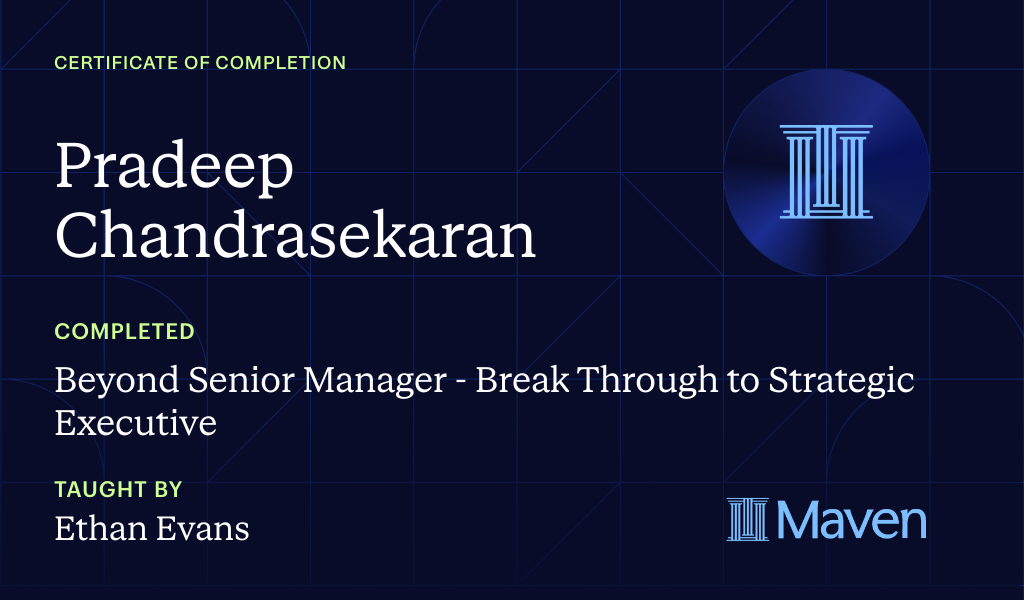 CERTIFICATE OF COMPLETION

Pradeep Chandrasekaran

COMPLETED

Beyond Senior Manager - Break Through to Strategic Executive

TAUGHT BY

Ethan Evans

Maven